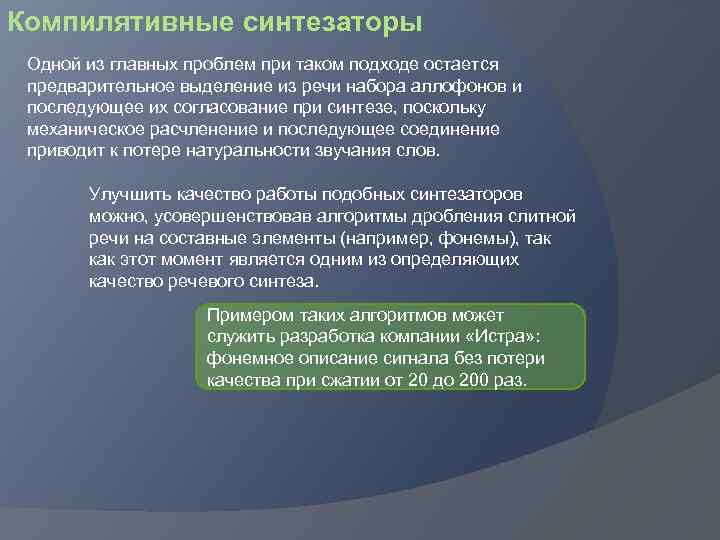 Компилятивные синтезаторы

Одной из главных проблем при таком подходе остается предварительное выделение из речи набора аллофонов и последующее их согласование при синтезе, поскольку механическое расчленение и последующее соединение приводит к потере натуральности звучания слов.

Улучшить качество работы подобных синтезаторов можно, усовершенствовав алгоритмы дробления слитной речи на составные элементы (например, фонемы), так как этот момент является одним из определяющих качество речевого синтеза.

Примером таких алгоритмов может служить разработка компании «Истра»: фонемное описание сигнала без потери качества при сжатии от 20 до 200 раз.